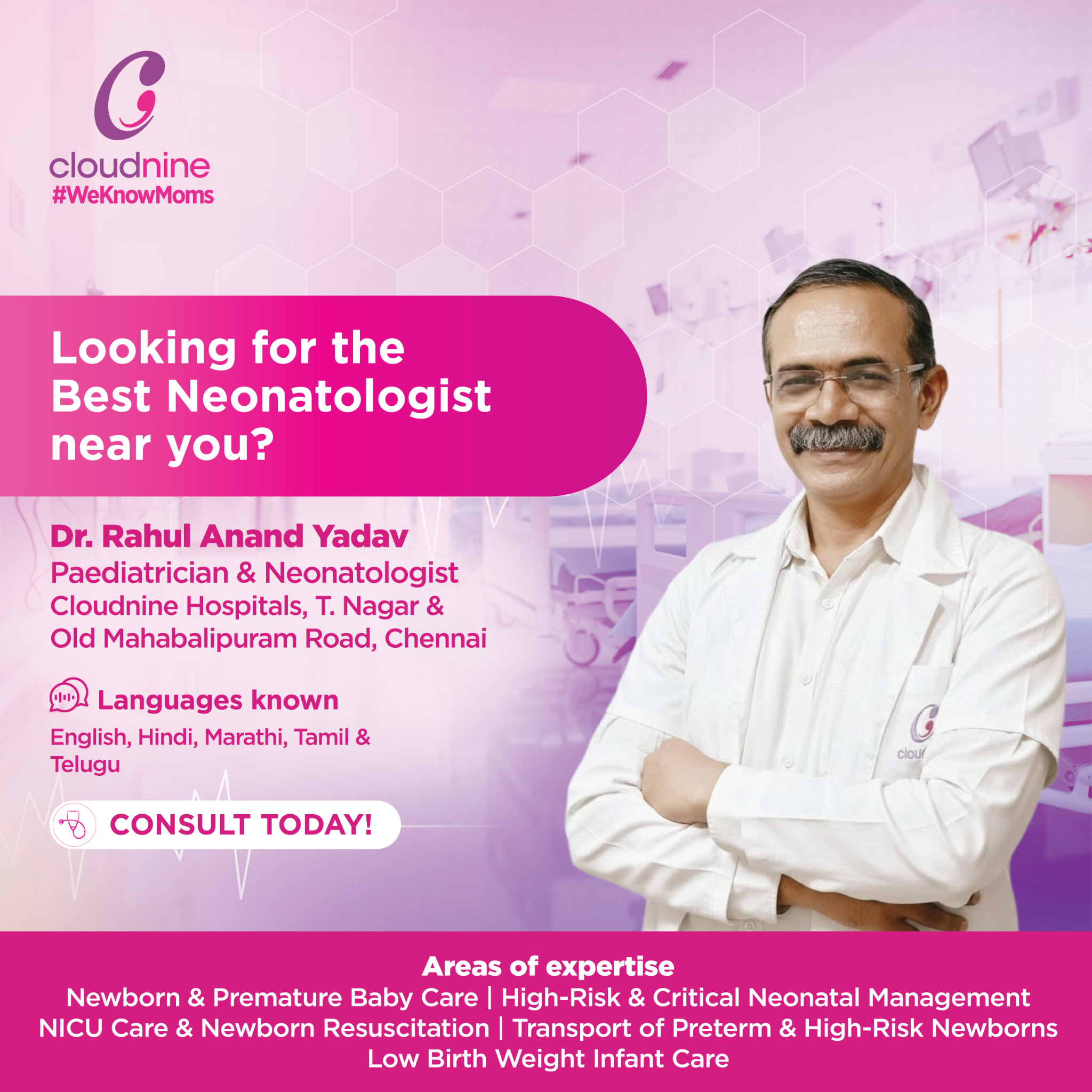 cloudnine
#WeKnowMoms

Looking for the Best Neonatologist near you?

Dr. Rahul Anand Yadav
Paediatrician & Neonatologist
Cloudnine Hospitals, T. Nagar & Old Mahabalipuram Road, Chennai

Languages known
English, Hindi, Marathi, Tamil & Telugu

CONSULT TODAY!

clou

Areas of expertise
Newborn & Premature Baby Care | High-Risk & Critical Neonatal Management
NICU Care & Newborn Resuscitation | Transport of Preterm & High-Risk Newborns
Low Birth Weight Infant Care